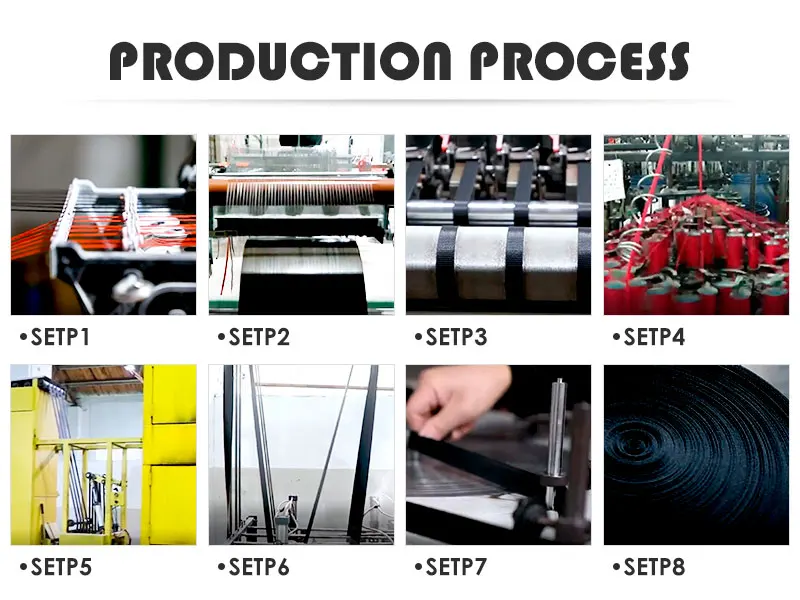 PRODUCTION PROCESS

•SETP1

•SETP2

•SETP3

•SETP4

•SETP5

•SETP6

•SETP7

•SETP8